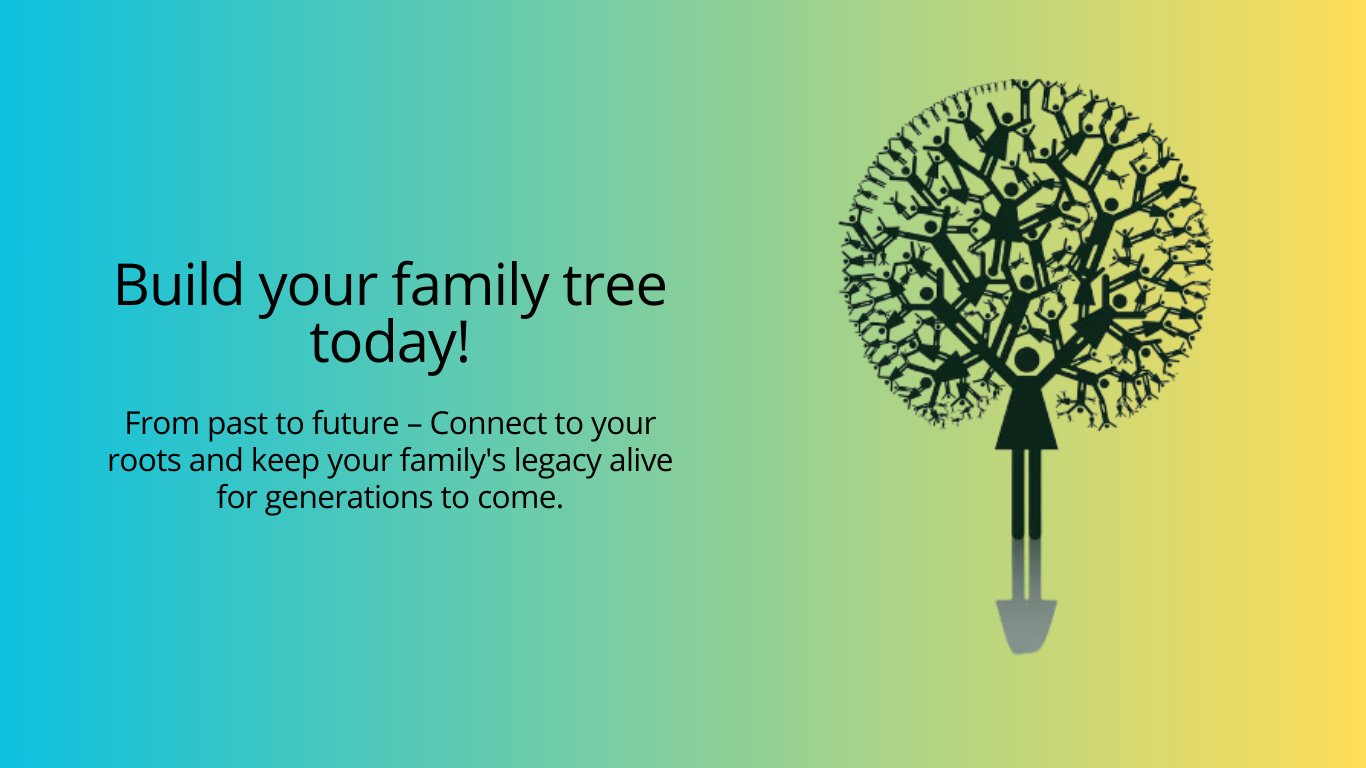 Build your family tree today!

From past to future – Connect to your roots and keep your family's legacy alive for generations to come.